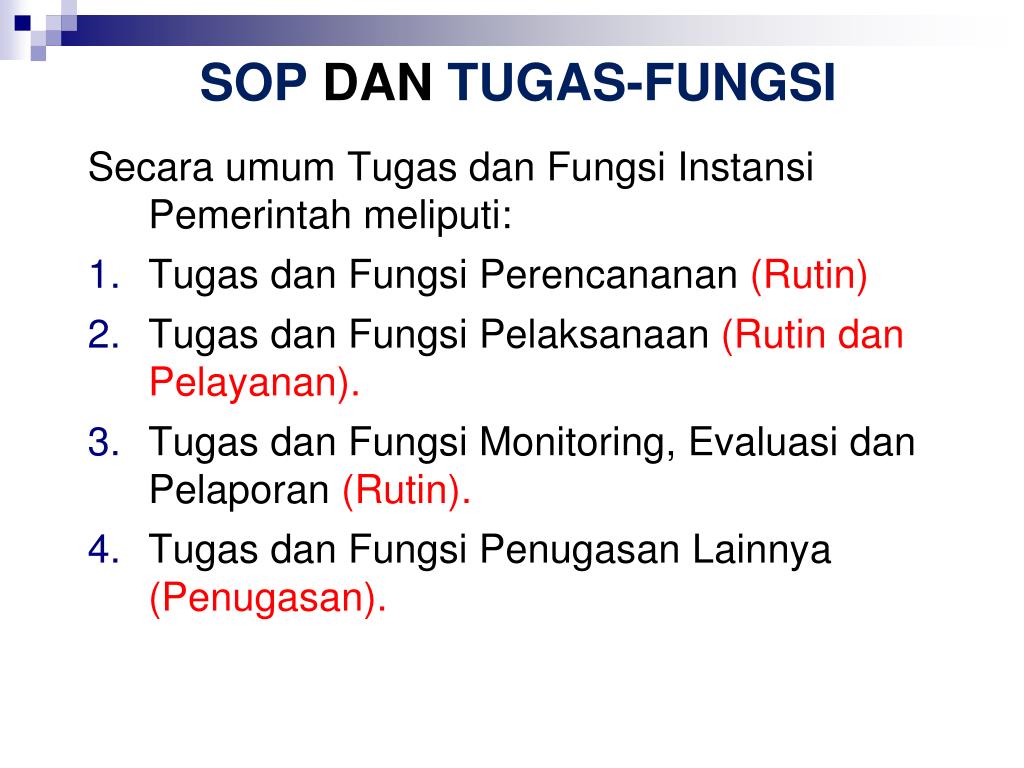 SOP DAN TUGAS-FUNGSI

Secara umum Tugas dan Fungsi Instansi Pemerintah meliputi:

1. Tugas dan Fungsi Perencananan (Rutin)
2. Tugas dan Fungsi Pelaksanaan (Rutin dan Pelayanan).
3. Tugas dan Fungsi Monitoring, Evaluasi dan Pelaporan (Rutin).
4. Tugas dan Fungsi Penugasan Lainnya (Penugasan).